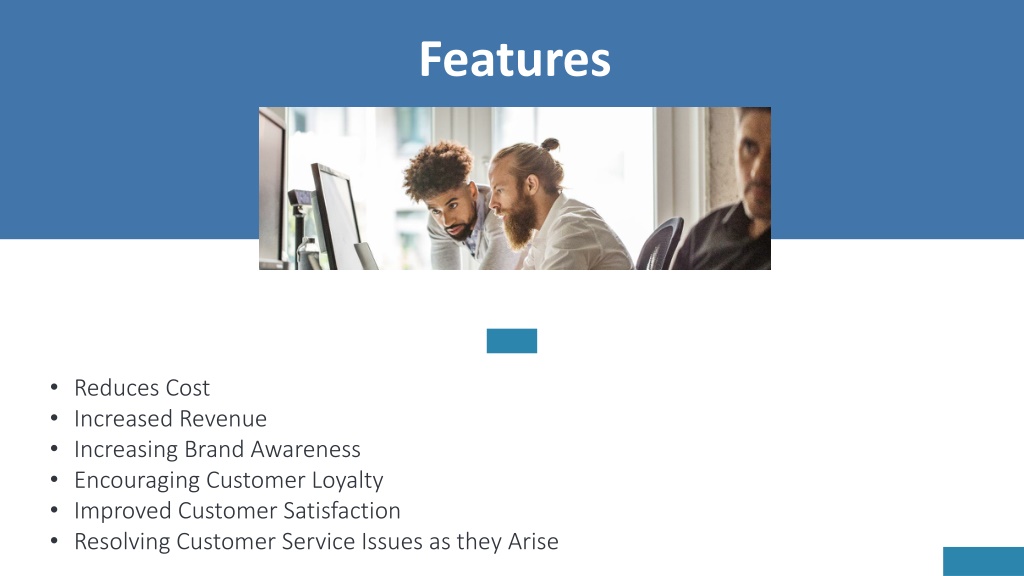 Features

• Reduces Cost
• Increased Revenue
• Increasing Brand Awareness
• Encouraging Customer Loyalty
• Improved Customer Satisfaction
• Resolving Customer Service Issues as they Arise